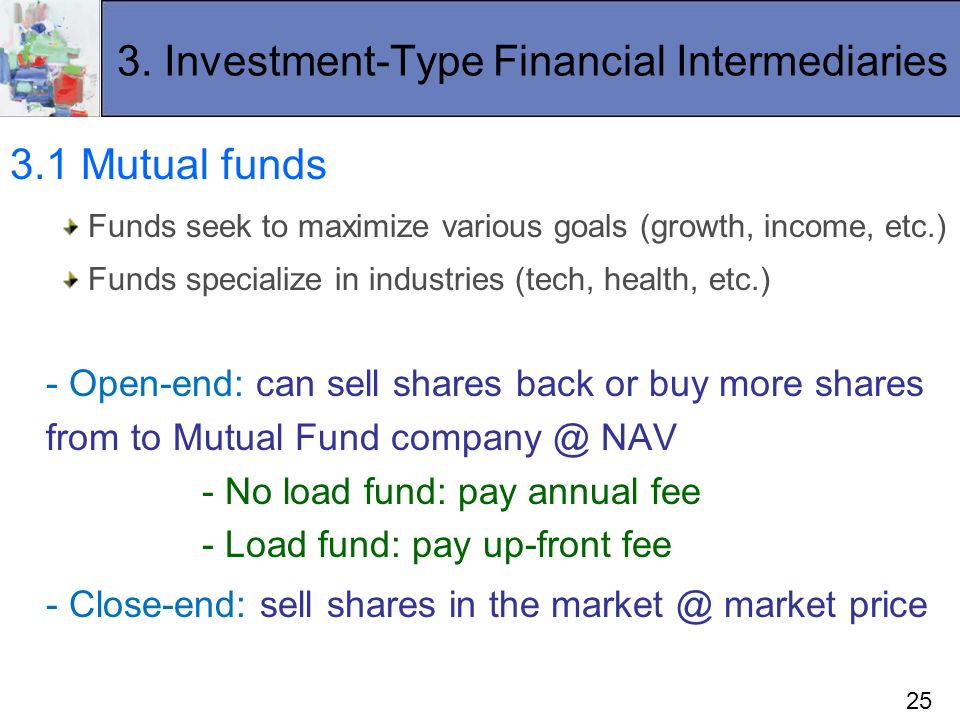 3. Investment-Type Financial Intermediaries

3.1 Mutual funds

Funds seek to maximize various goals (growth, income, etc.)

Funds specialize in industries (tech, health, etc.)

- Open-end: can sell shares back or buy more shares from to Mutual Fund company @ NAV

- No load fund: pay annual fee

- Load fund: pay up-front fee

- Close-end: sell shares in the market @ market price

25